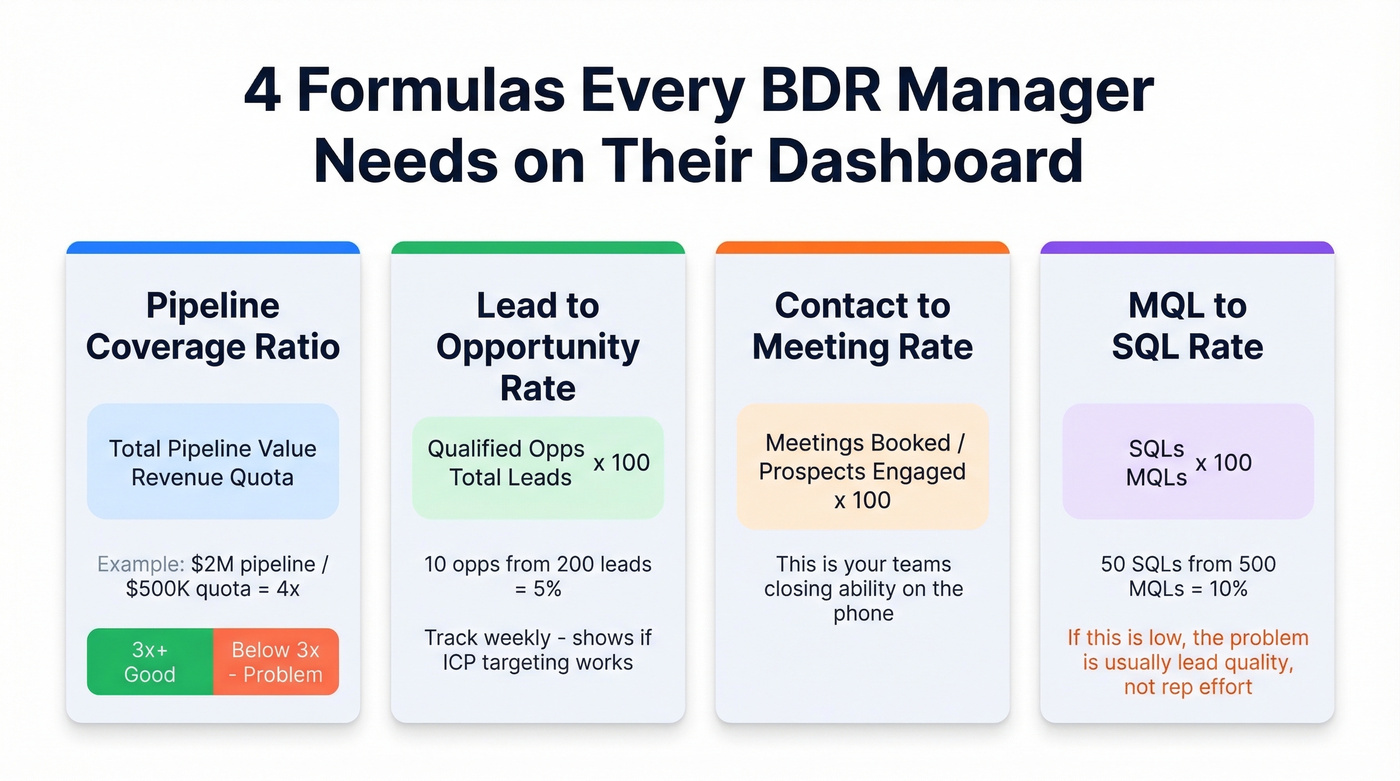 4 Formulas Every BDR Manager Needs on Their Dashboard

Pipeline Coverage Ratio

Total Pipeline Value
Revenue Quota

Example: $2M pipeline / $500K quota = 4x

3x+ Good

Below 3x - Problem

Lead to Opportunity Rate

Qualified Opps
Total Leads x 100

10 opps from 200 leads = 5%

Track weekly - shows if ICP targeting works

Contact to Meeting Rate

Meetings Booked / Prospects Engaged x 100

This is your teams closing ability on the phone

MQL to SQL Rate

SQLs
MQLs x 100

50 SQLs from 500 MQLs = 10%

If this is low, the problem is usually lead quality, not rep effort